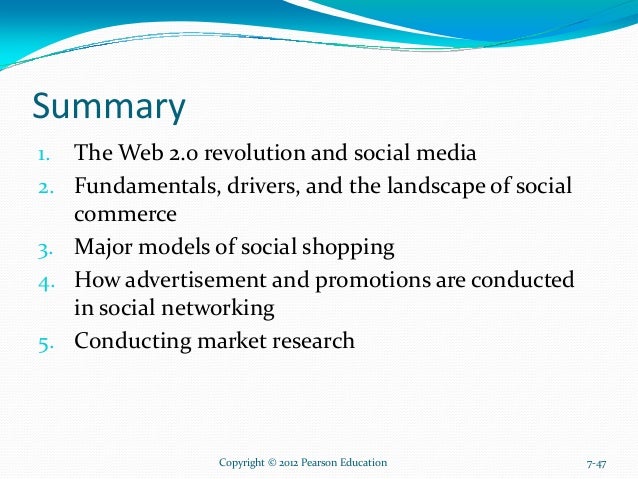 Summary

1. The Web 2.0 revolution and social media
2. Fundamentals, drivers, and the landscape of social commerce
3. Major models of social shopping
4. How advertisement and promotions are conducted in social networking
5. Conducting market research

Copyright © 2012 Pearson Education

7-47